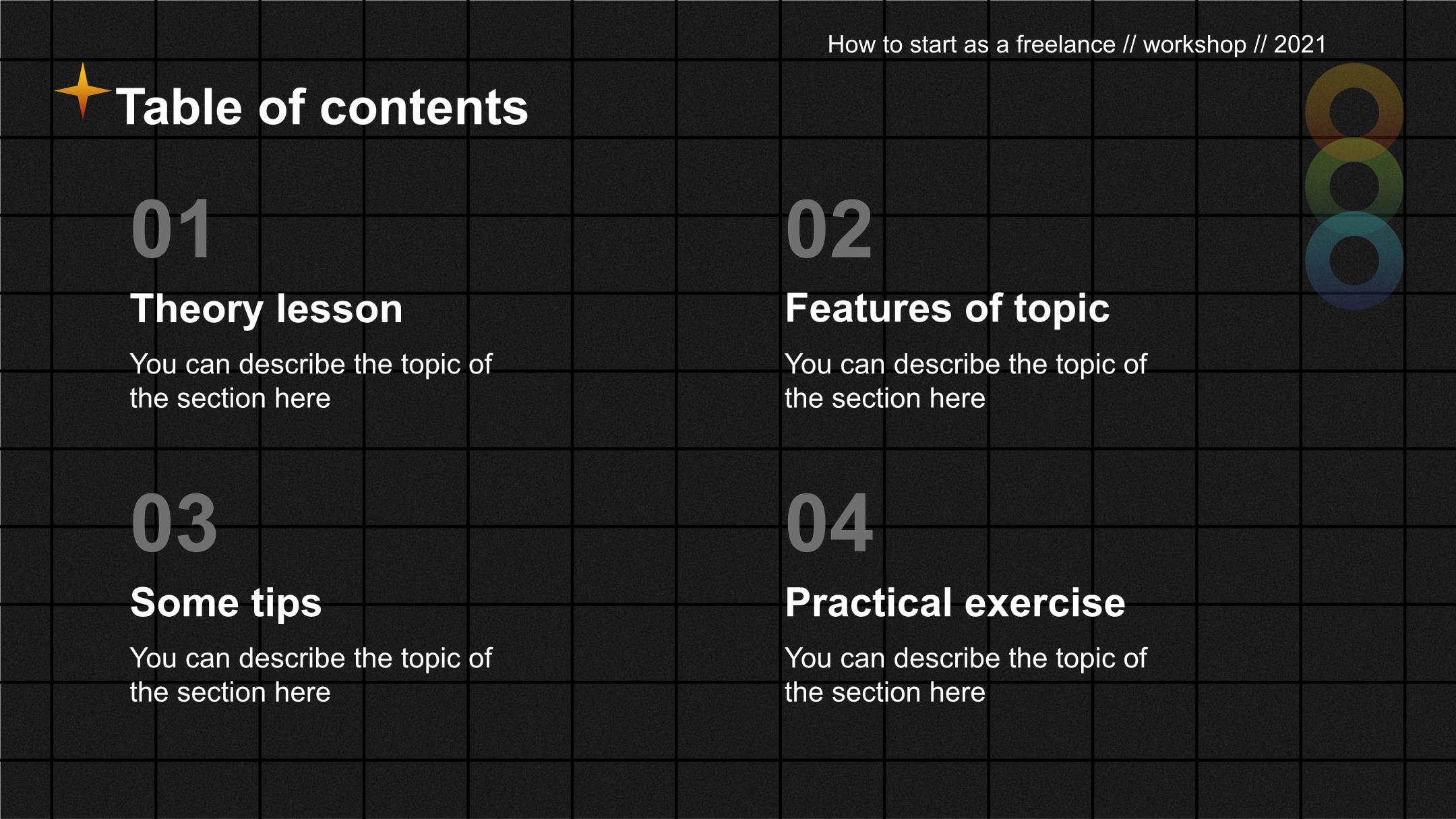 How to start as a freelance // workshop // 2021

Table of contents

01

Theory lesson

You can describe the topic of the section here

02

Features of topic

You can describe the topic of the section here

03

Some tips

You can describe the topic of the section here

04

Practical exercise

You can describe the topic of the section here